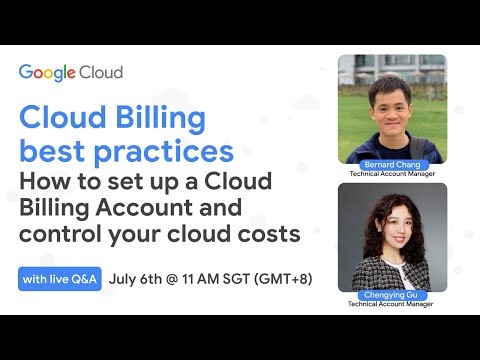 Google Cloud

Cloud Billing best practices

How to set up a Cloud Billing Account and control your cloud costs

with live Q&A July 6th @ 11 AM SGT (GMT+8)

Bernard Chang
Technical Account Manager

Chengying Gu
Technical Account Manager